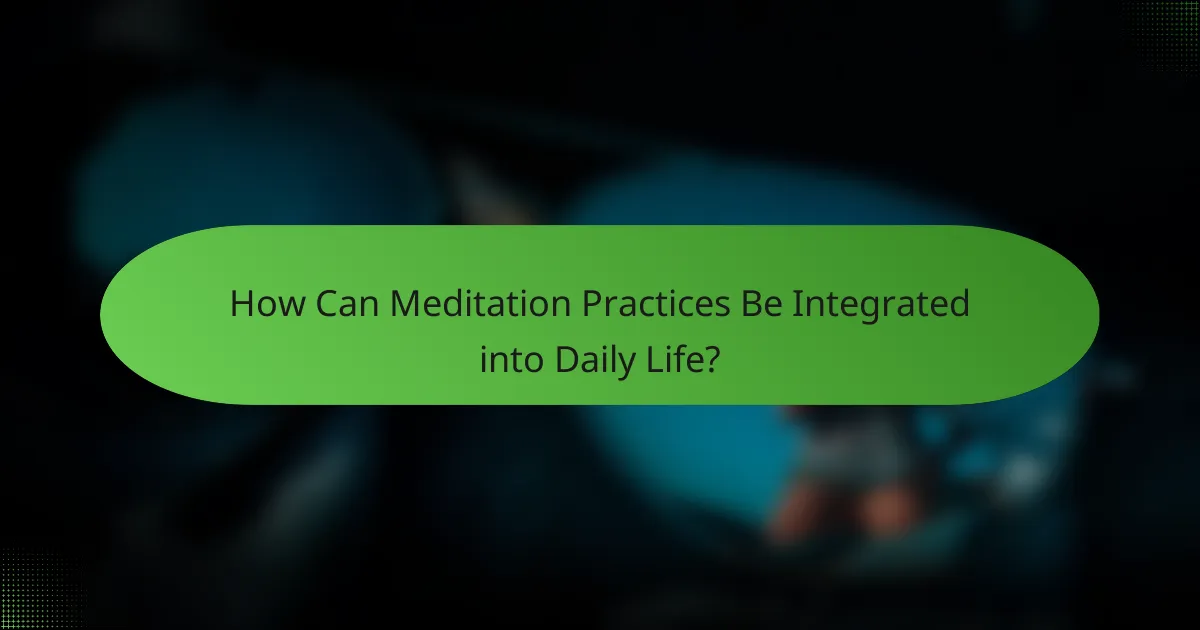 How Can Meditation Practices Be Integrated into Daily Life?